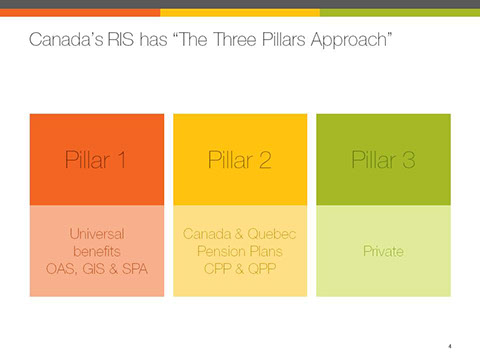 Canada's RIS has "The Three Pillars Approach"

Pillar 1

Universal benefits OAS, GIS & SPA

Pillar 2

Canada & Quebec Pension Plans CPP & QPP

Pillar 3

Private

4